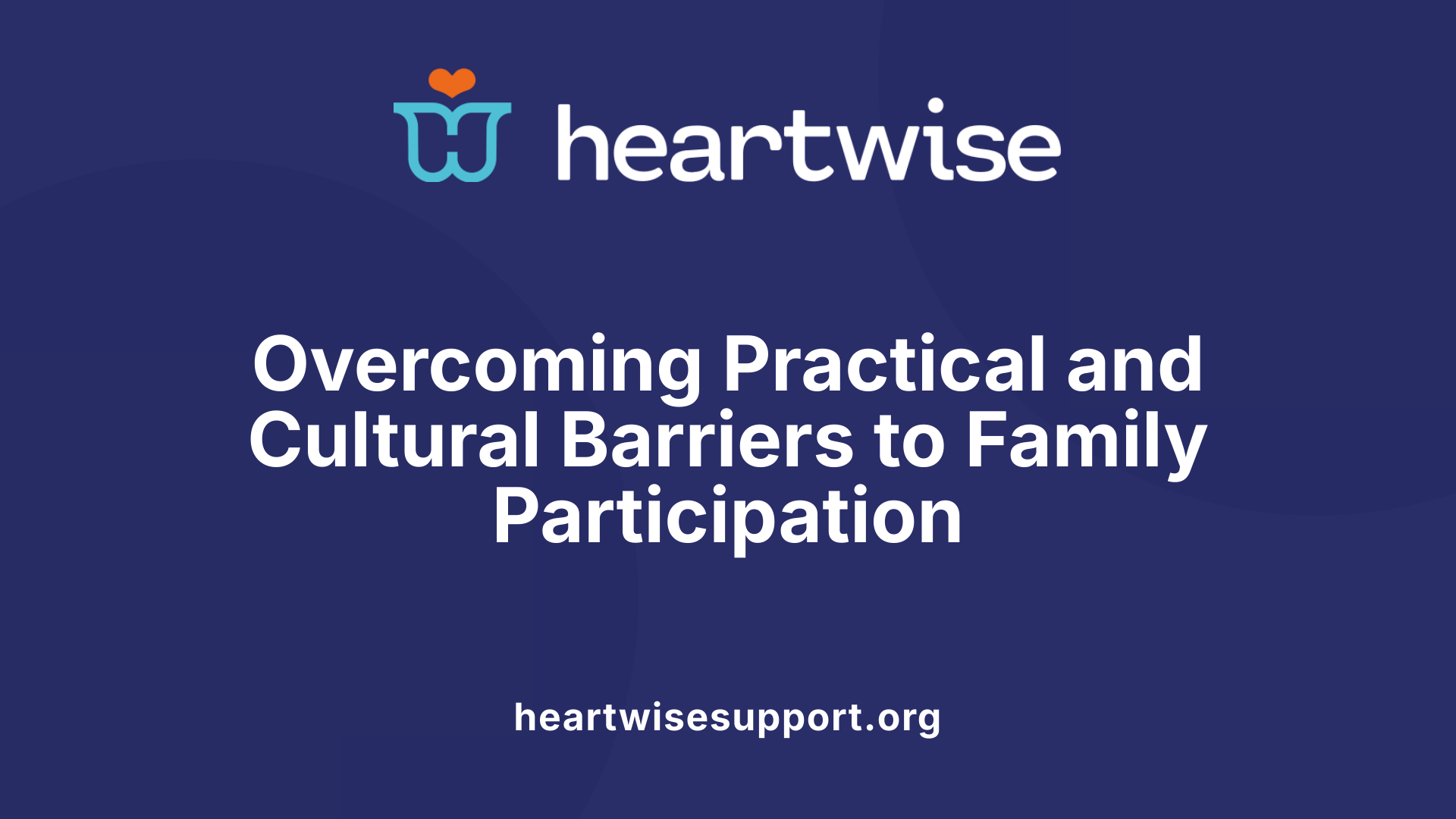 heartwise

Overcoming Practical and Cultural Barriers to Family Participation

heartwisesupport.org